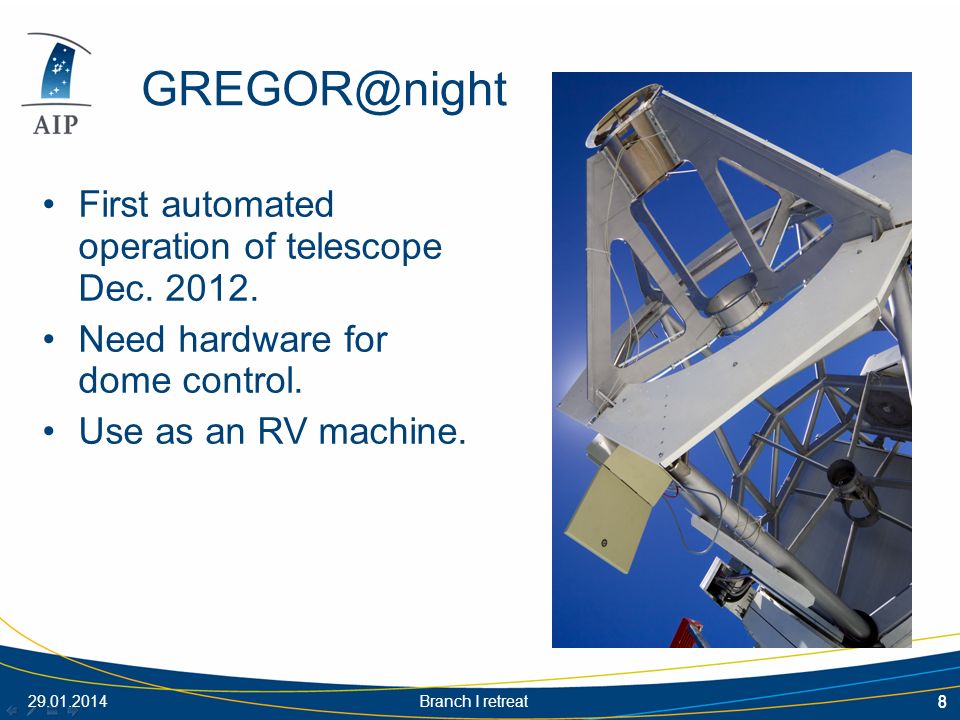 AIP

GREGOR@night

• First automated operation of telescope Dec. 2012.
• Need hardware for dome control.
• Use as an RV machine.

29.01.2014

Branch I retreat

8